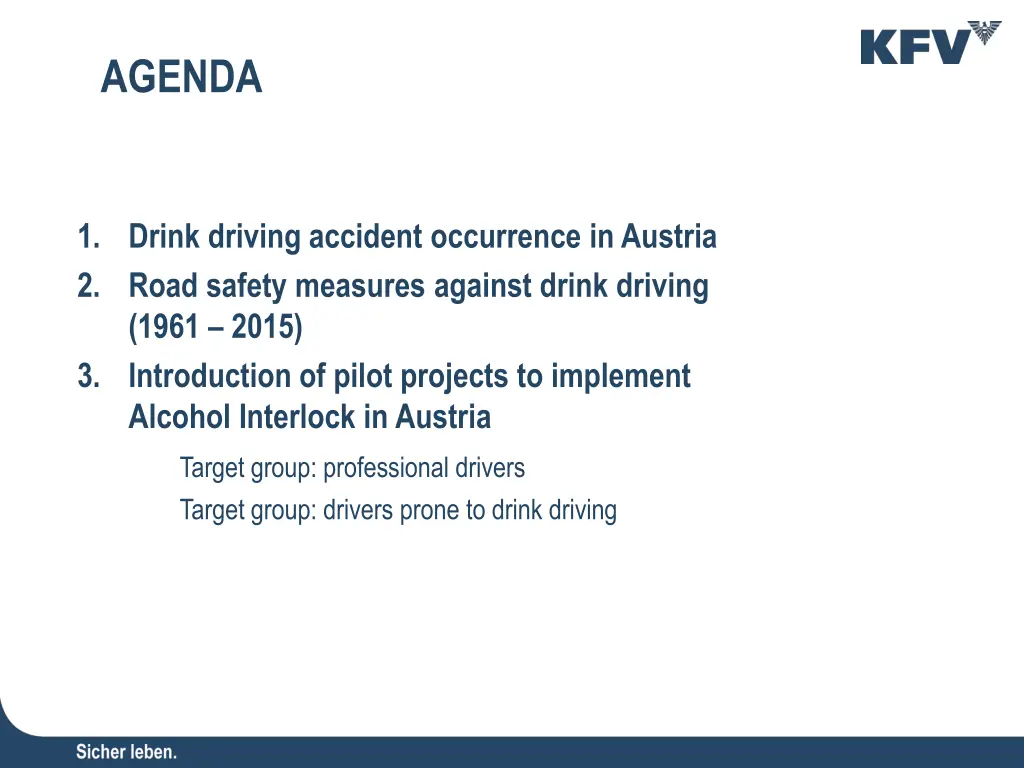 KFV

AGENDA

1. Drink driving accident occurrence in Austria
2. Road safety measures against drink driving (1961 – 2015)
3. Introduction of pilot projects to implement Alcohol Interlock in Austria

Target group: professional drivers

Target group: drivers prone to drink driving

Sicher leben.